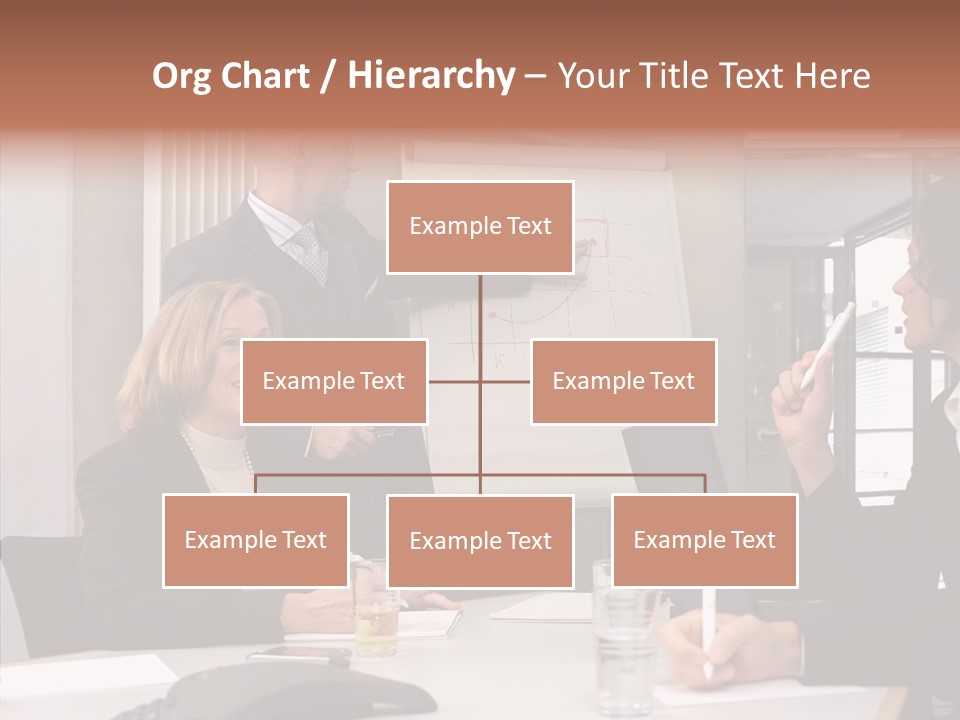 Org Chart / Hierarchy – Your Title Text Here

Example Text

Example Text

Example Text

Example Text

Example Text

Example Text